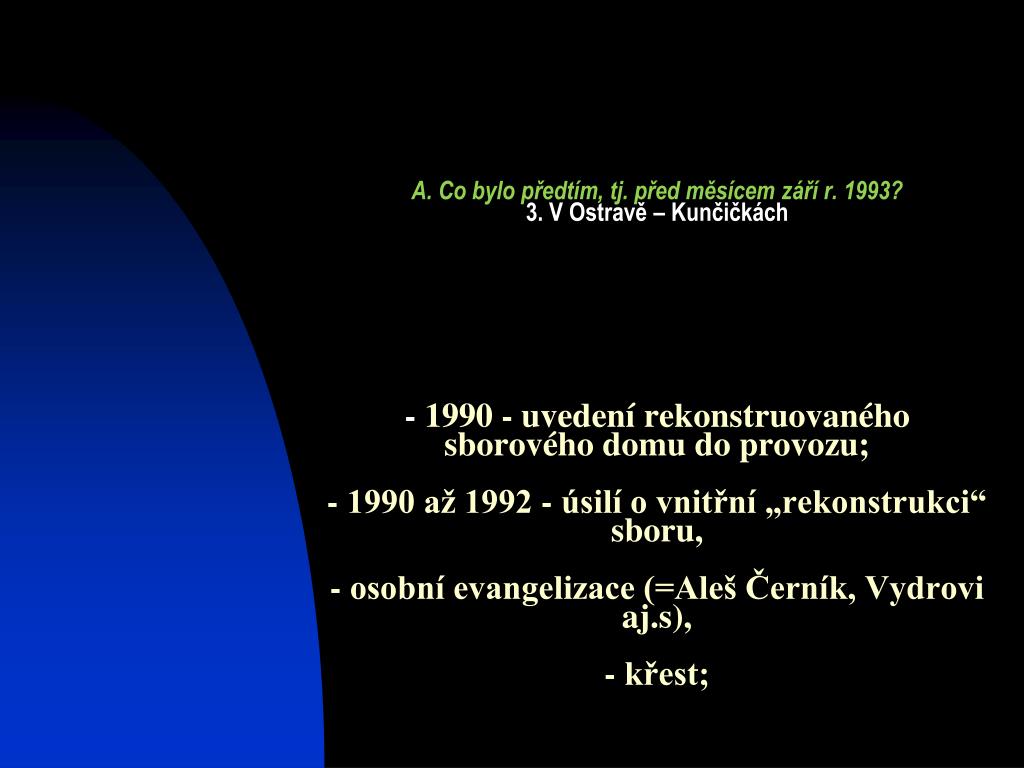 A. Co bylo předtím, tj. před měsícem září r. 1993?
3. V Ostravě – Kunčičkách

- 1990 - uvedení rekonstruovaného sborového domu do provozu;

- 1990 až 1992 - úsilí o vnitřní „rekonstrukci“ sboru,

- osobní evangelizace (=Aleš Černík, Vydrovi aj.s),

- křest;